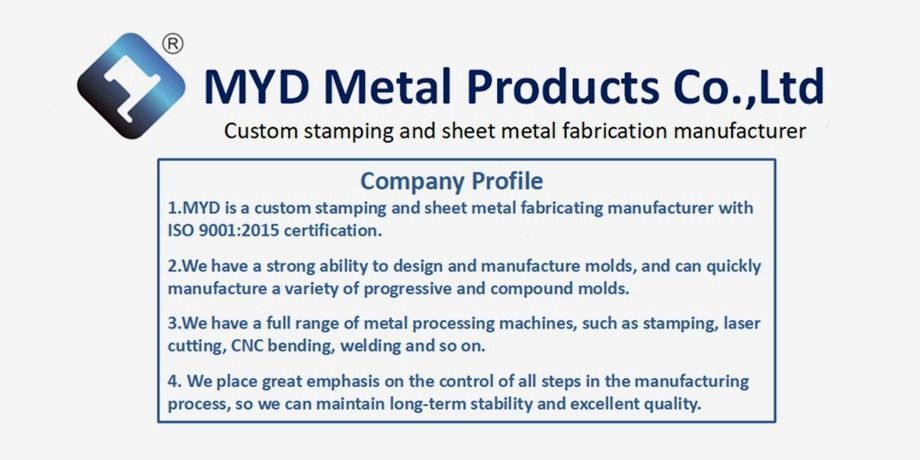 ®

MYD Metal Products Co.,Ltd

Custom stamping and sheet metal fabrication manufacturer

Company Profile

1.MYD is a custom stamping and sheet metal fabricating manufacturer with ISO 9001:2015 certification.

2.We have a strong ability to design and manufacture molds, and can quickly manufacture a variety of progressive and compound molds.

3.We have a full range of metal processing machines, such as stamping, laser cutting, CNC bending, welding and so on.

4. We place great emphasis on the control of all steps in the manufacturing process, so we can maintain long-term stability and excellent quality.